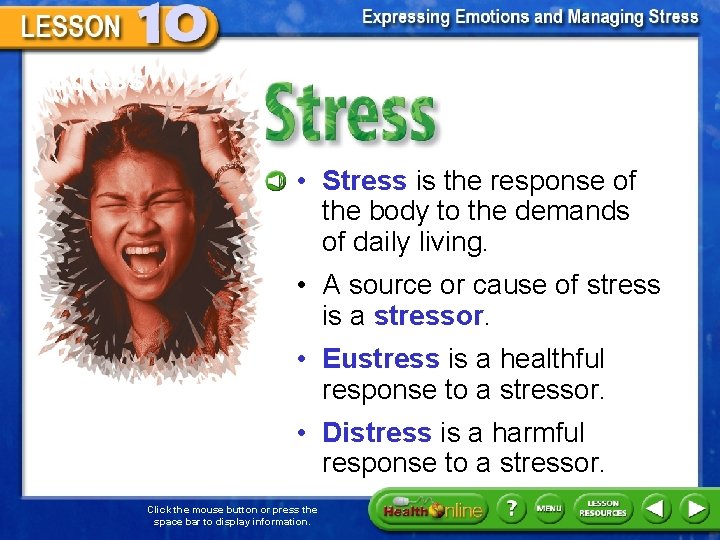 LESSON 10

Expressing Emotions and Managing Stress

Stress

• Stress is the response of the body to the demands of daily living.

• A source or cause of stress is a stressor.

• Eustress is a healthful response to a stressor.

• Distress is a harmful response to a stressor.

Click the mouse button or press the space bar to display information.

Health Online

?

MENU

LESSON RESOURCES